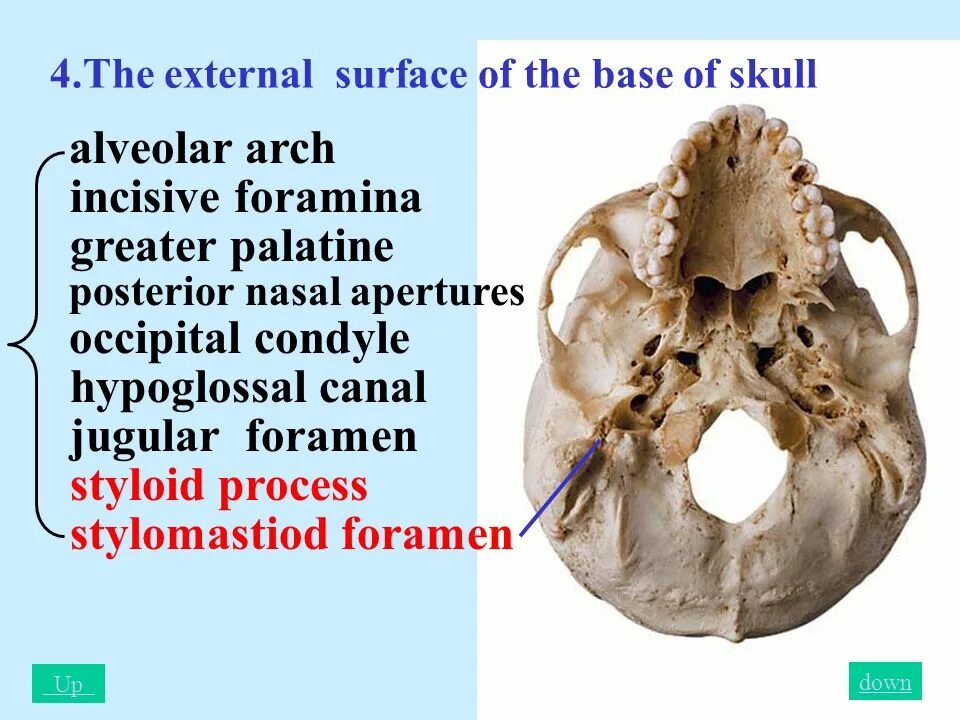 4.The external surface of the base of skull

alveolar arch
incisive foramina
greater palatine
posterior nasal apertures
occipital condyle
hypoglossal canal
jugular foramen
styloid process
stylomastiod foramen

Up

down